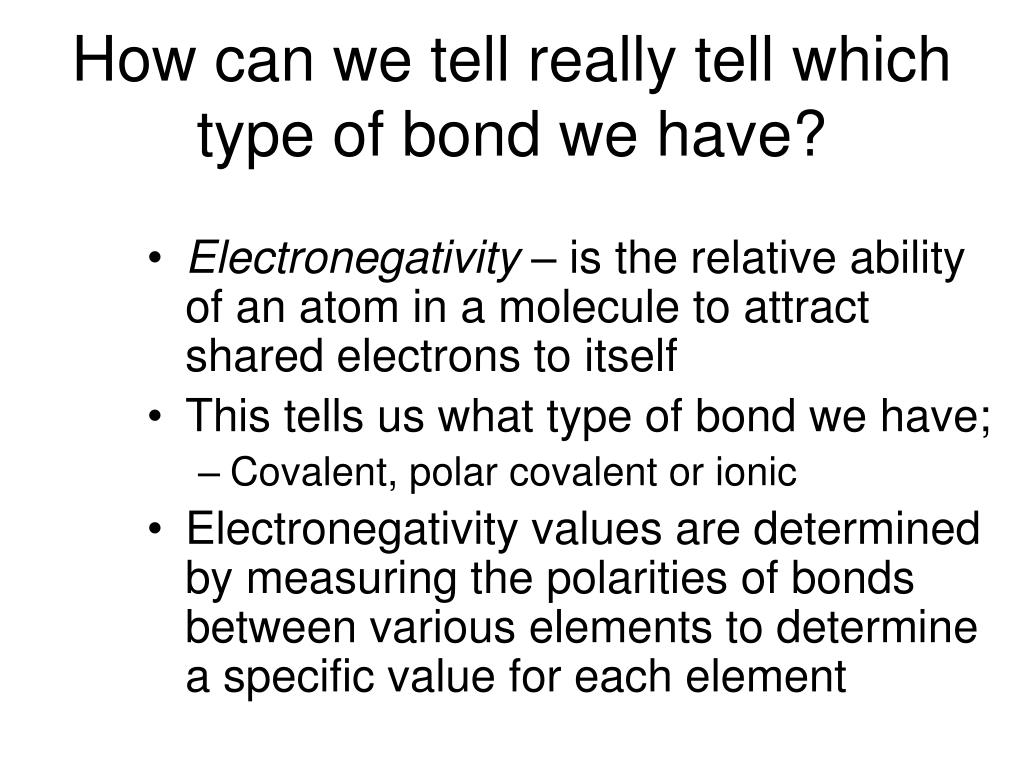 How can we tell really tell which type of bond we have?

• Electronegativity – is the relative ability of an atom in a molecule to attract shared electrons to itself
• This tells us what type of bond we have;
– Covalent, polar covalent or ionic
• Electronegativity values are determined by measuring the polarities of bonds between various elements to determine a specific value for each element